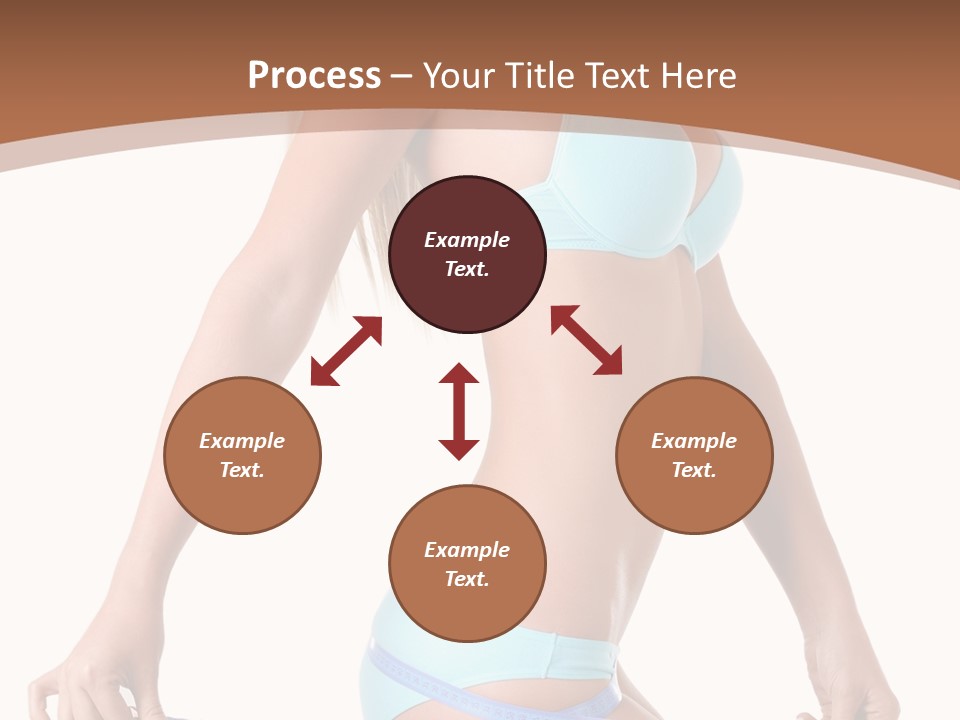 Process – Your Title Text Here

Example Text.

Example Text.

Example Text.

Example Text.